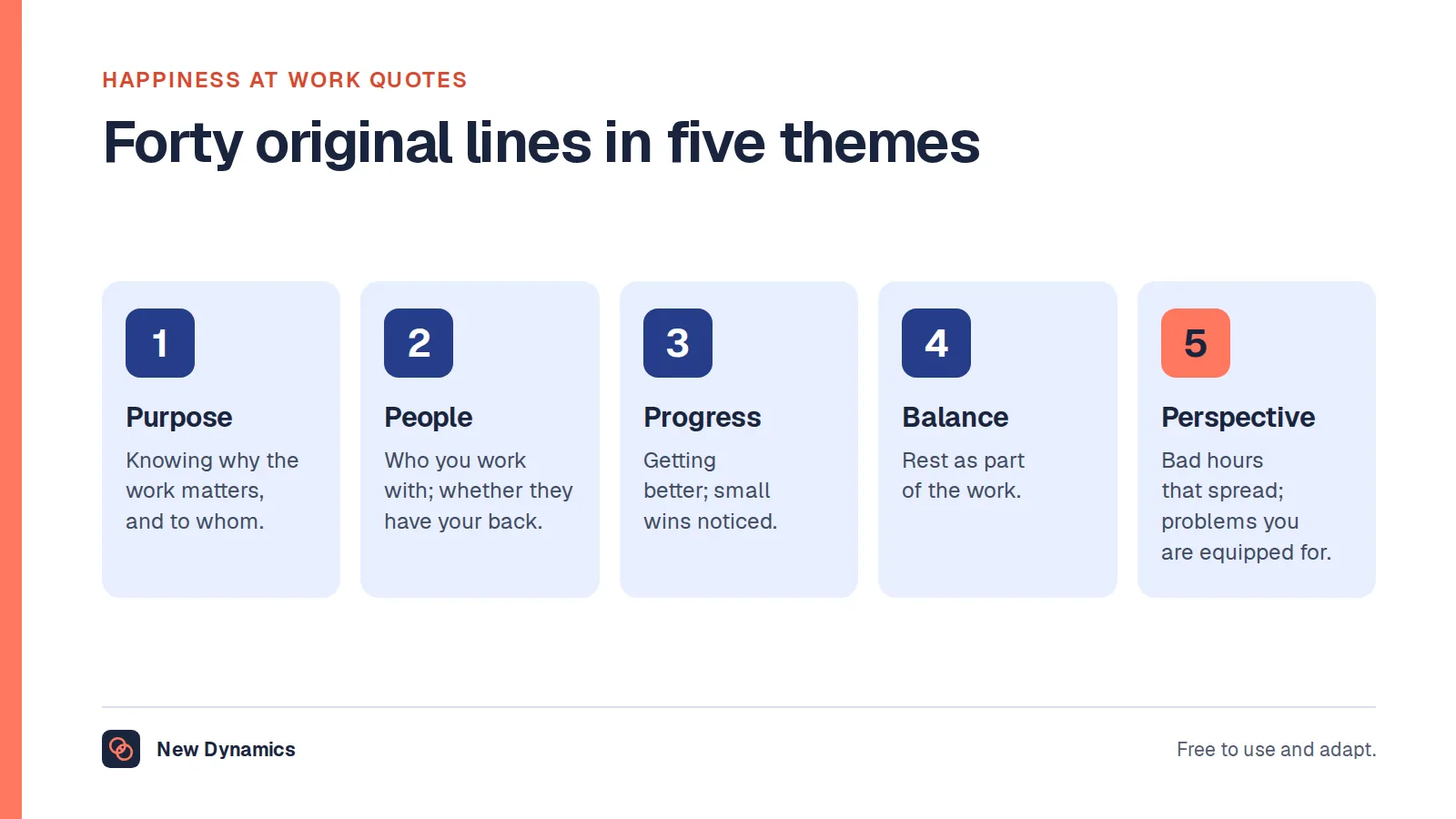 HAPPINESS AT WORK QUOTES

Forty original lines in five themes

1

Purpose

Knowing why the work matters, and to whom.

2

People

Who you work with; whether they have your back.

3

Progress

Getting better; small wins noticed.

4

Balance

Rest as part of the work.

5

Perspective

Bad hours that spread; problems you are equipped for.

New Dynamics

Free to use and adapt.